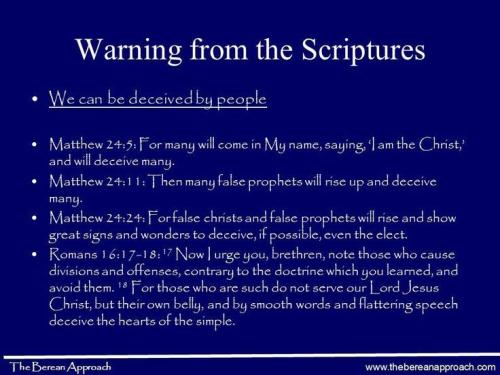 Warning from the Scriptures

• We can be deceived by people

• Matthew 24:5: For many will come in My name, saying, 'I am the Christ,' and will deceive many.
• Matthew 24:11: Then many false prophets will rise up and deceive many.
• Matthew 24:24: For false christs and false prophets will rise and show great signs and wonders to deceive, if possible, even the elect.
• Romans 16:17-18: $^{17}$ Now I urge you, brethren, note those who cause divisions and offenses, contrary to the doctrine which you learned, and avoid them. $^{18}$ For those who are such do not serve our Lord Jesus Christ, but their own belly, and by smooth words and flattering speech deceive the hearts of the simple.

The Berean Approach
www.thebereanapproach.com